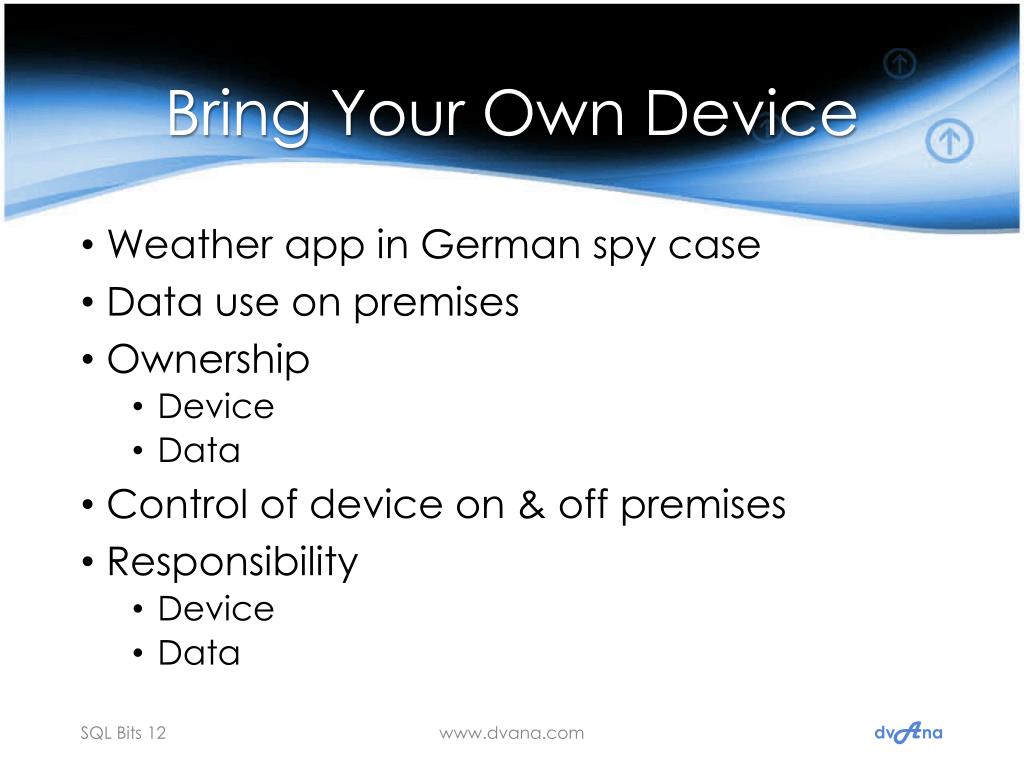 Bring Your Own Device

• Weather app in German spy case
• Data use on premises
• Ownership
  • Device
  • Data
• Control of device on & off premises
• Responsibility
  • Device
  • Data

SQL Bits 12

www.dvana.com

dvAna